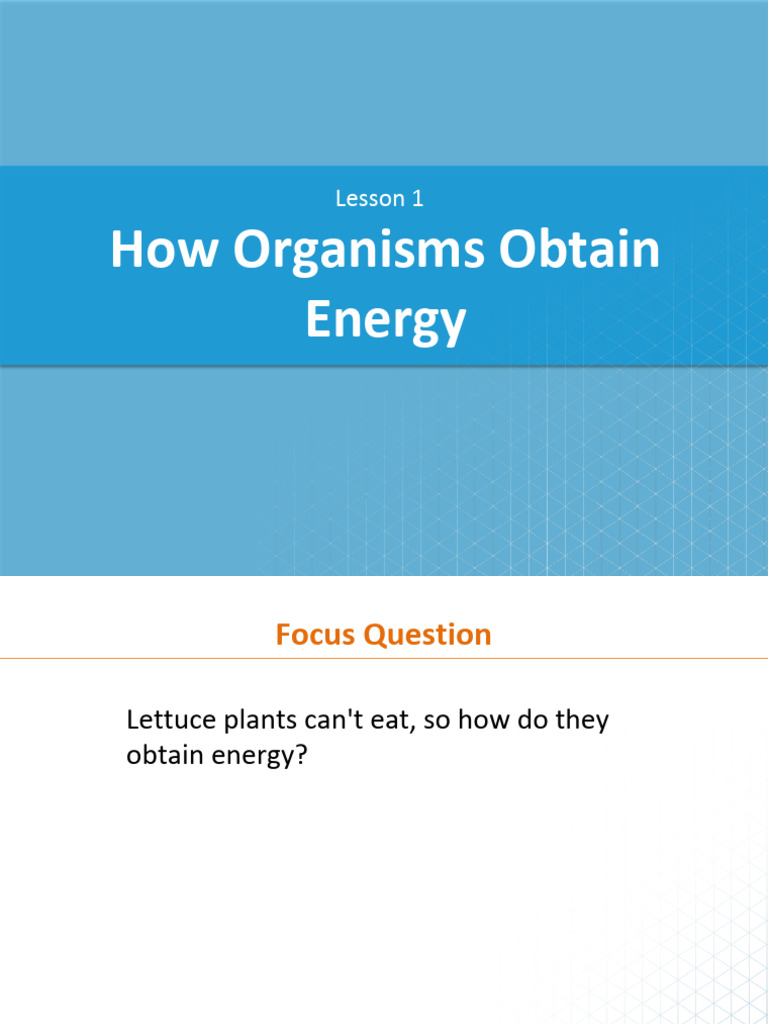 Lesson 1

How Organisms Obtain Energy

Focus Question

Lettuce plants can't eat, so how do they obtain energy?